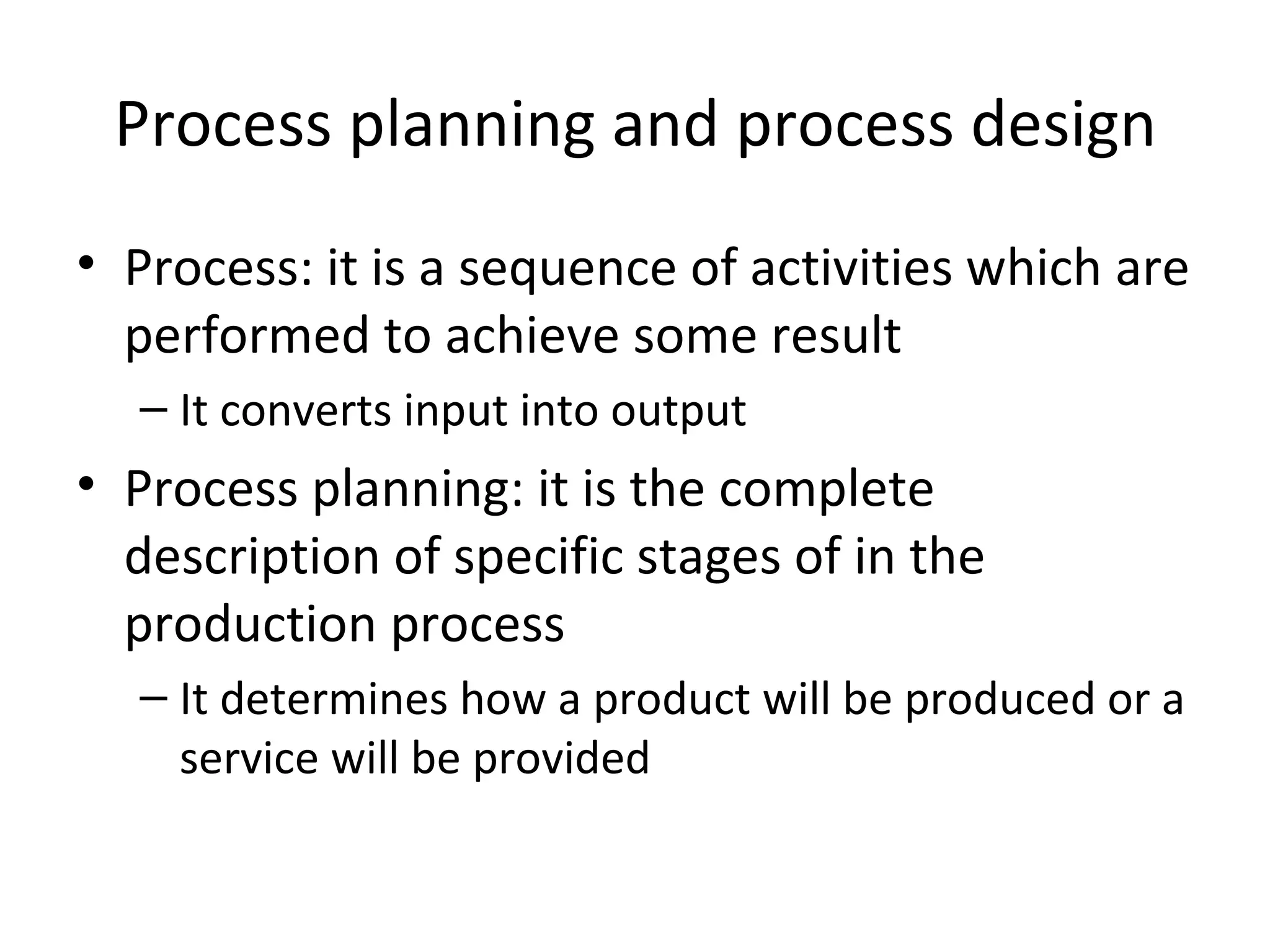 Process planning and process design

• Process: it is a sequence of activities which are performed to achieve some result
  – It converts input into output
• Process planning: it is the complete description of specific stages of in the production process
  – It determines how a product will be produced or a service will be provided